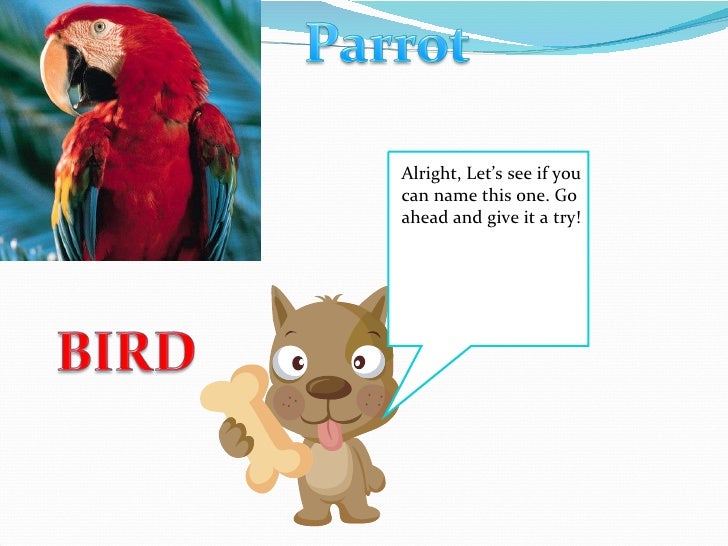 Parrot

Alright, Let's see if you can name this one. Go ahead and give it a try!

BIRD